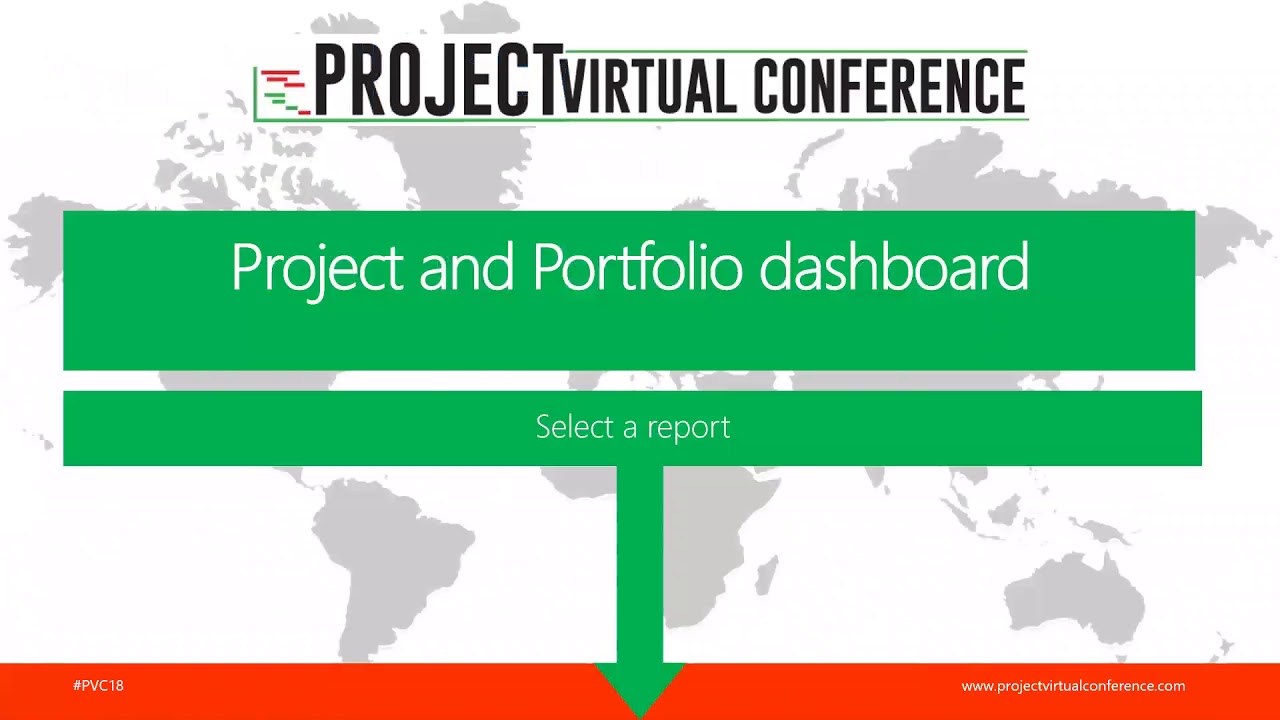 PROJECT VIRTUAL CONFERENCE

Project and Portfolio dashboard

Select a report

#PVC18

www.projectvirtualconference.com